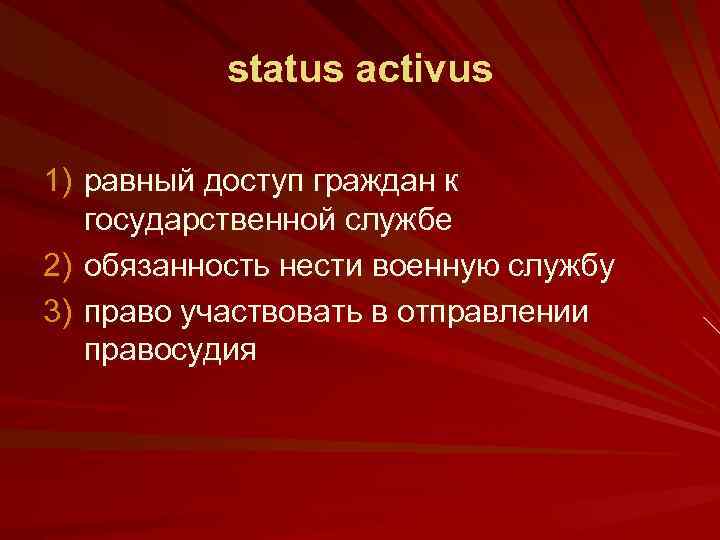 status activus

1) равный доступ граждан к государственной службе
2) обязанность нести военную службу
3) право участвовать в отправлении правосудия